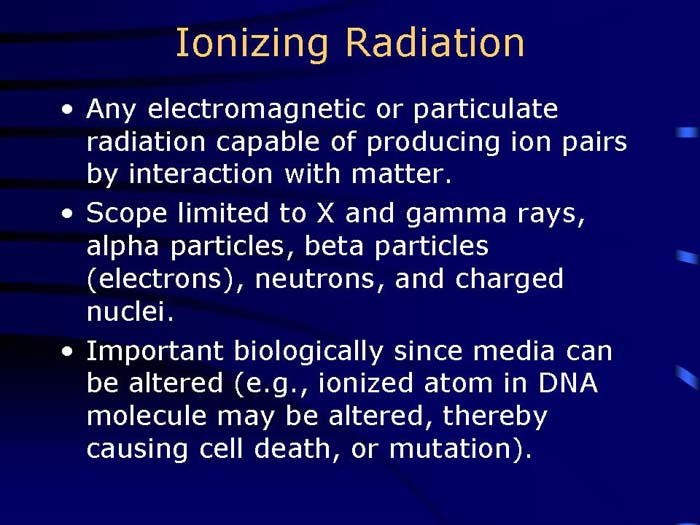 Ionizing Radiation

• Any electromagnetic or particulate radiation capable of producing ion pairs by interaction with matter.

• Scope limited to X and gamma rays, alpha particles, beta particles (electrons), neutrons, and charged nuclei.

• Important biologically since media can be altered (e.g., ionized atom in DNA molecule may be altered, thereby causing cell death, or mutation).